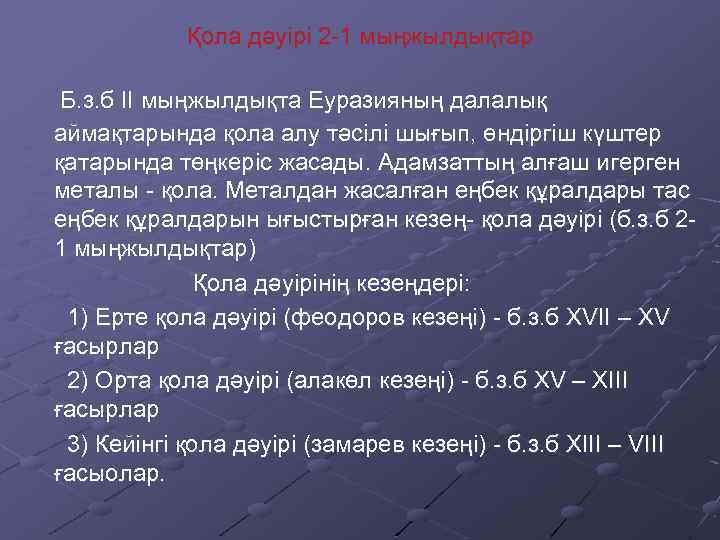 Қола дәуірі 2-1 мыңжылдықтар

Б.з.б II мыңжылдықта Еуразияның далалық аймақтарында қола алу тәсілі шығып, өндіргіш күштер қатарында төңкеріс жасады. Адамзаттың алғаш игерген металы - қола. Металдан жасалған еңбек құралдары тас еңбек құралдарын ығыстырған кезең- қола дәуірі (б.з.б 2-1 мыңжылдықтар)

Қола дәуірінің кезеңдері:

1) Ерте қола дәуірі (феодоров кезеңі) - б.з.б XVII – XV ғасырлар

2) Орта қола дәуірі (алакөл кезеңі) - б.з.б XV – XIII ғасырлар

3) Кейінгі қола дәуірі (замарев кезеңі) - б.з.б XIII – VIII ғасыолар.